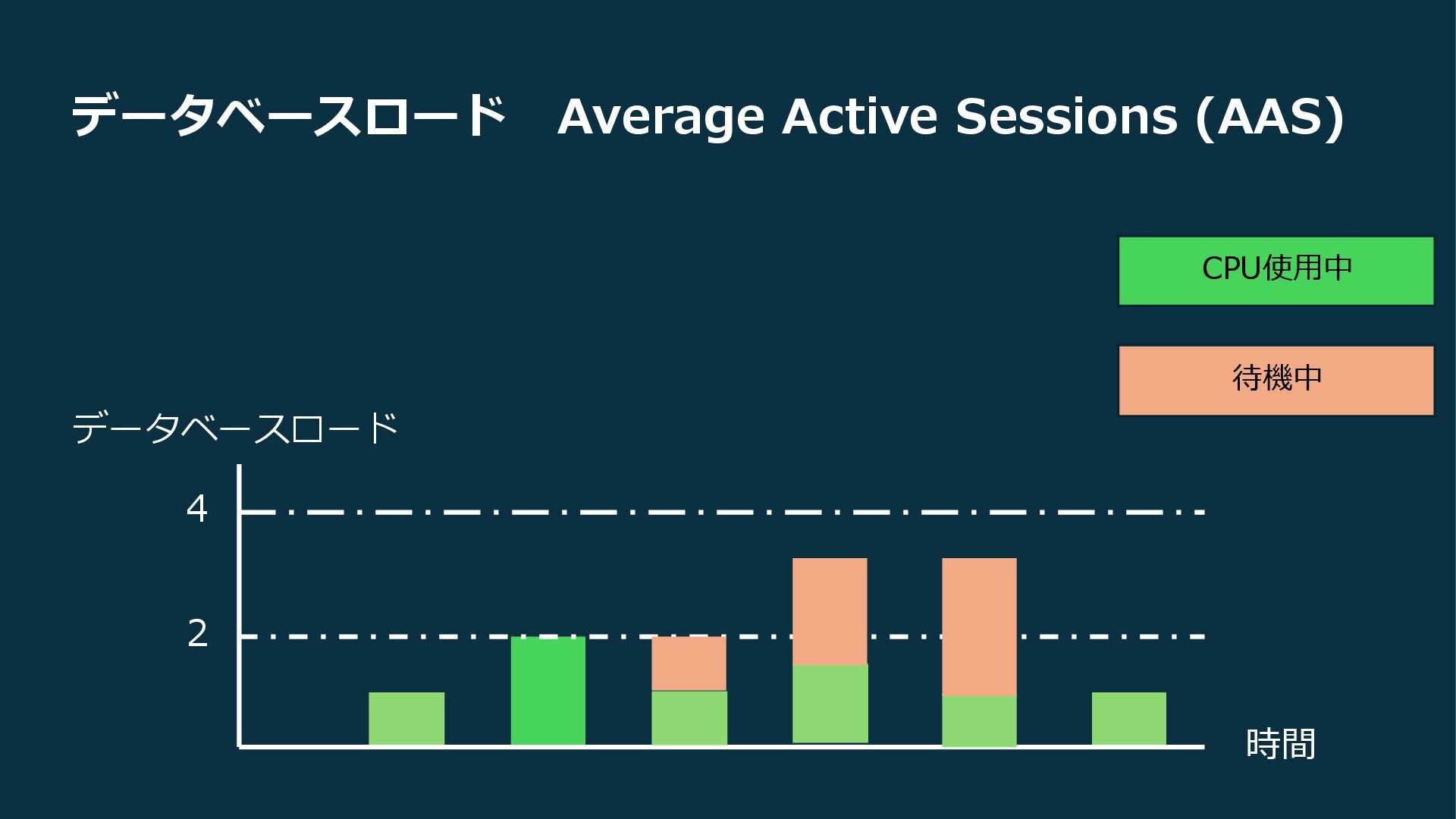 データベースロード Average Active Sessions (AAS)

CPU使用中

待機中

データベースロード

4

2

時間